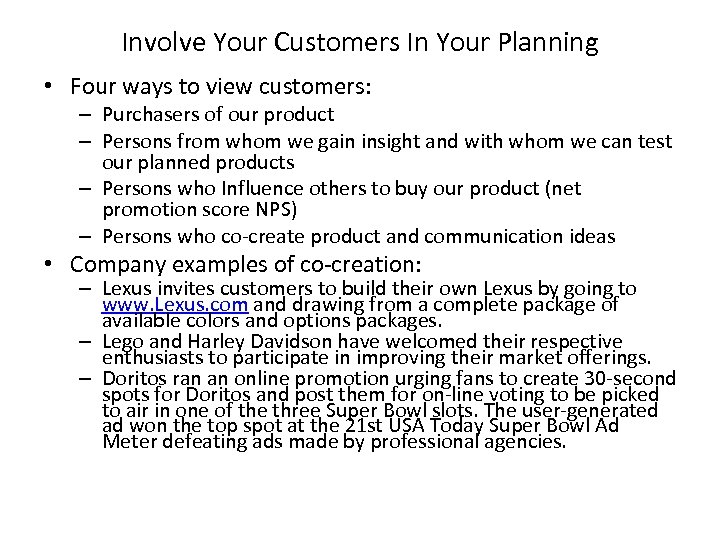 Involve Your Customers In Your Planning

• Four ways to view customers:
– Purchasers of our product
– Persons from whom we gain insight and with whom we can test our planned products
– Persons who Influence others to buy our product (net promotion score NPS)
– Persons who co-create product and communication ideas

• Company examples of co-creation:
– Lexus invites customers to build their own Lexus by going to www.Lexus.com and drawing from a complete package of available colors and options packages.
– Lego and Harley Davidson have welcomed their respective enthusiasts to participate in improving their market offerings.
– Doritos ran an online promotion urging fans to create 30-second spots for Doritos and post them for on-line voting to be picked to air in one of the three Super Bowl slots. The user-generated ad won the top spot at the 21st USA Today Super Bowl Ad Meter defeating ads made by professional agencies.